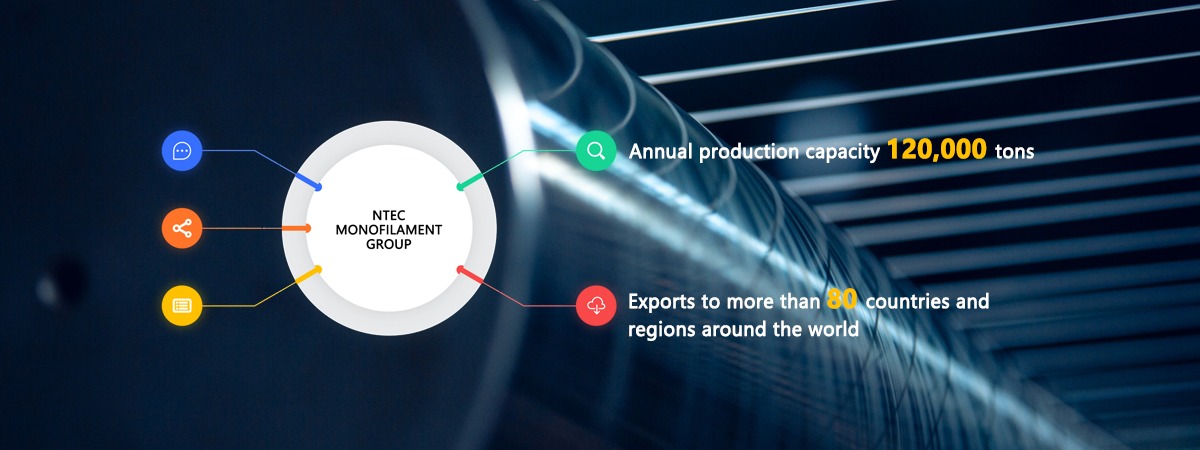 NTEC MONOFILAMENT GROUP

Annual production capacity 120,000 tons

Exports to more than 80 countries and regions around the world